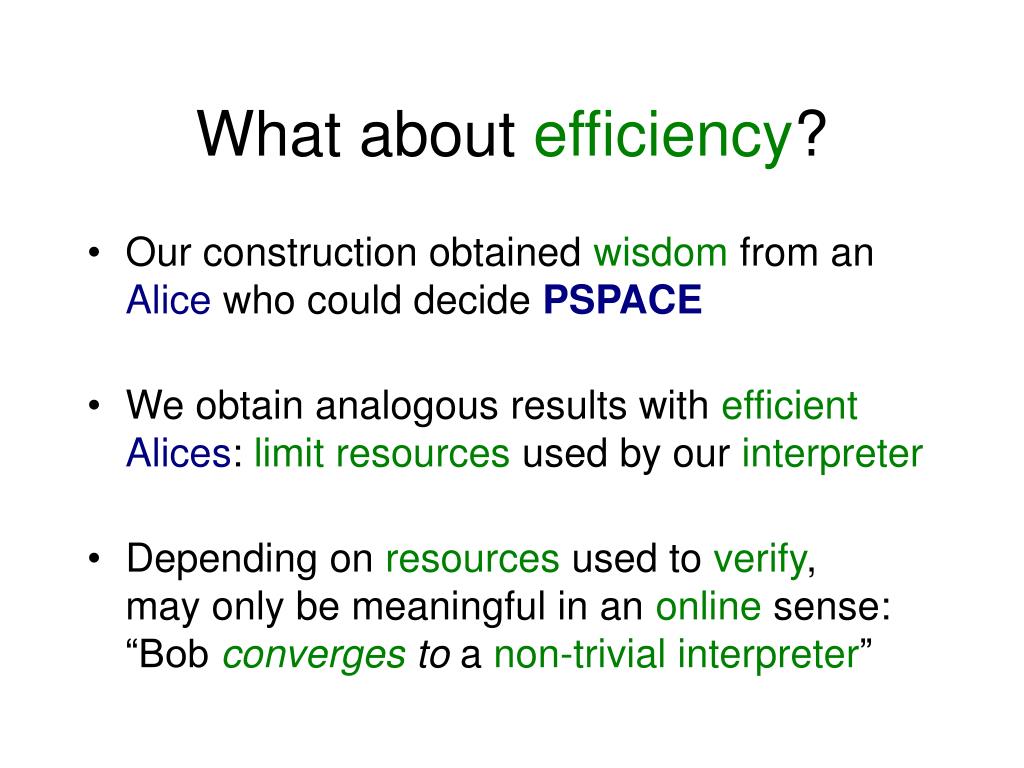 What about efficiency?

• Our construction obtained wisdom from an Alice who could decide PSPACE

• We obtain analogous results with efficient Alices: limit resources used by our interpreter

• Depending on resources used to verify, may only be meaningful in an online sense: “Bob converges to a non-trivial interpreter”